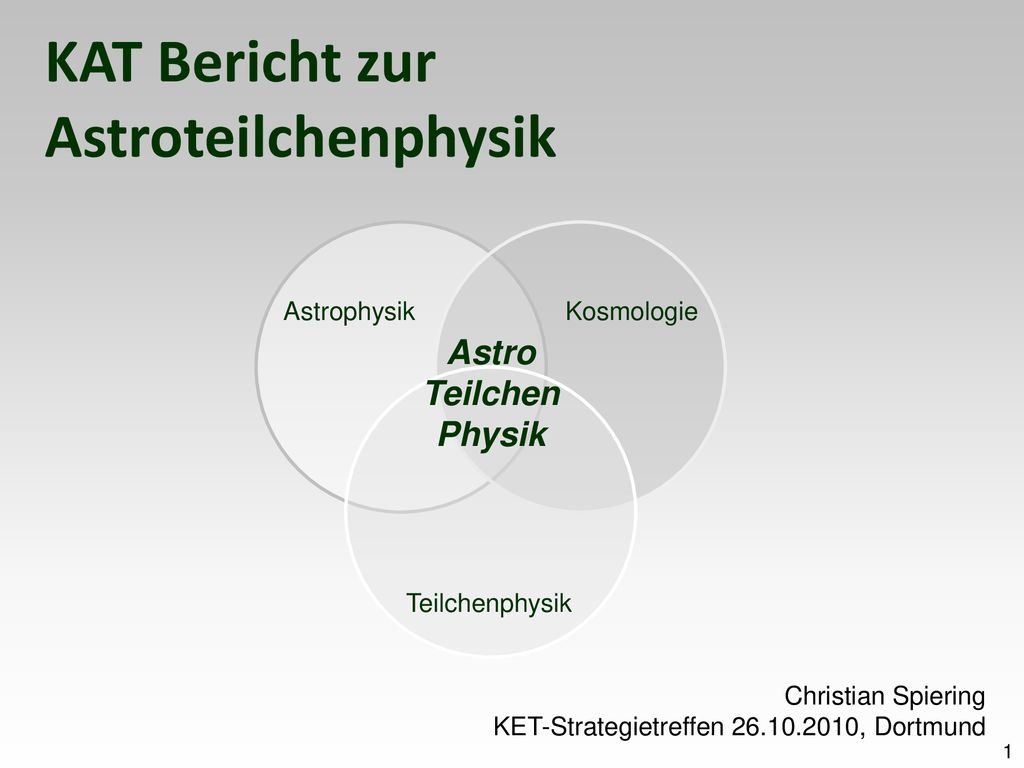 KAT Bericht zur Astroteilchenphysik

Astrophysik

Kosmologie

Astro Teilchen Physik

Teilchenphysik

Christian Spiering
KET-Strategietreffen 26.10.2010, Dortmund

1